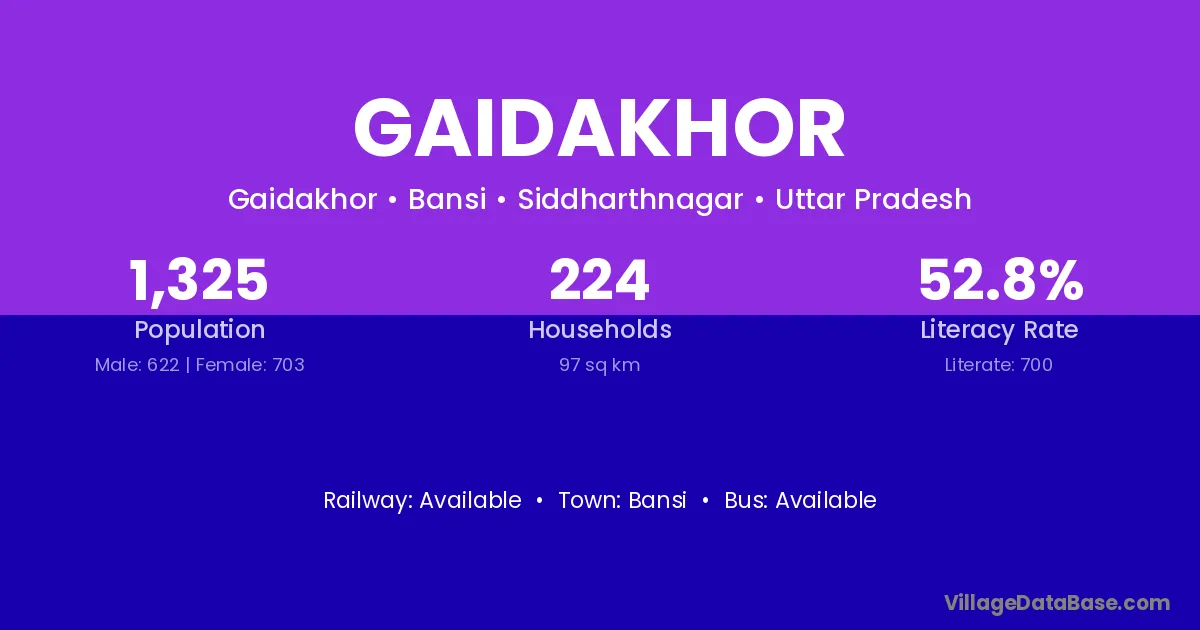 GAIDAKHOR

Gaidakhor • Bansi • Siddharthnagar • Uttar Pradesh

1,325
Population
Male: 622 | Female: 703

224
Households
97 sq km

52.8%
Literacy Rate
Literate: 700

Railway: Available • Town: Bansi • Bus: Available

VillageDataBase.com